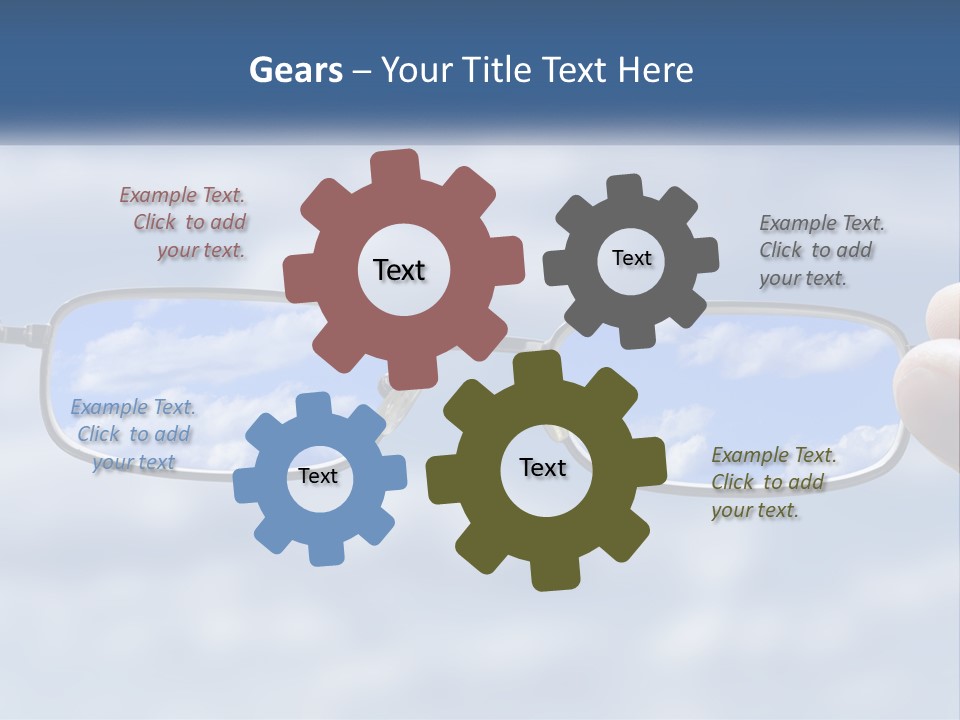 Gears – Your Title Text Here

Example Text. Click to add your text.

Text

Text

Example Text. Click to add your text.

Example Text. Click to add your text

Text

Text

Example Text. Click to add your text.